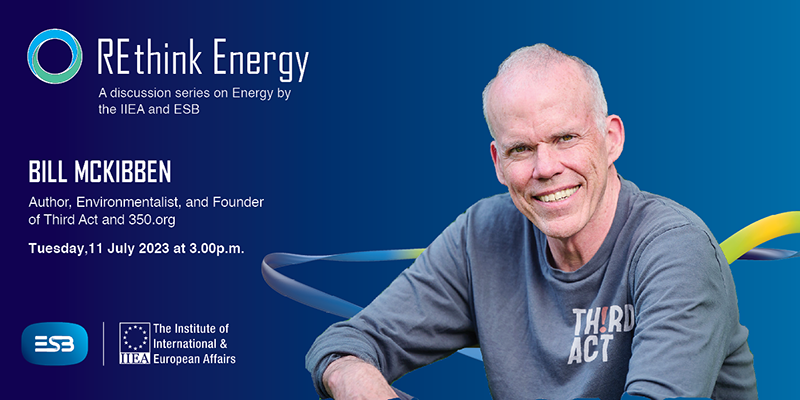 REthink Energy

A discussion series on Energy by the IIEA and ESB

BILL MCKIBBEN

Author, Environmentalist, and Founder of Third Act and 350.org

Tuesday,11 July 2023 at 3.00p.m.

ESB

IIEA The Institute of International & European Affairs

TH!RD ACT